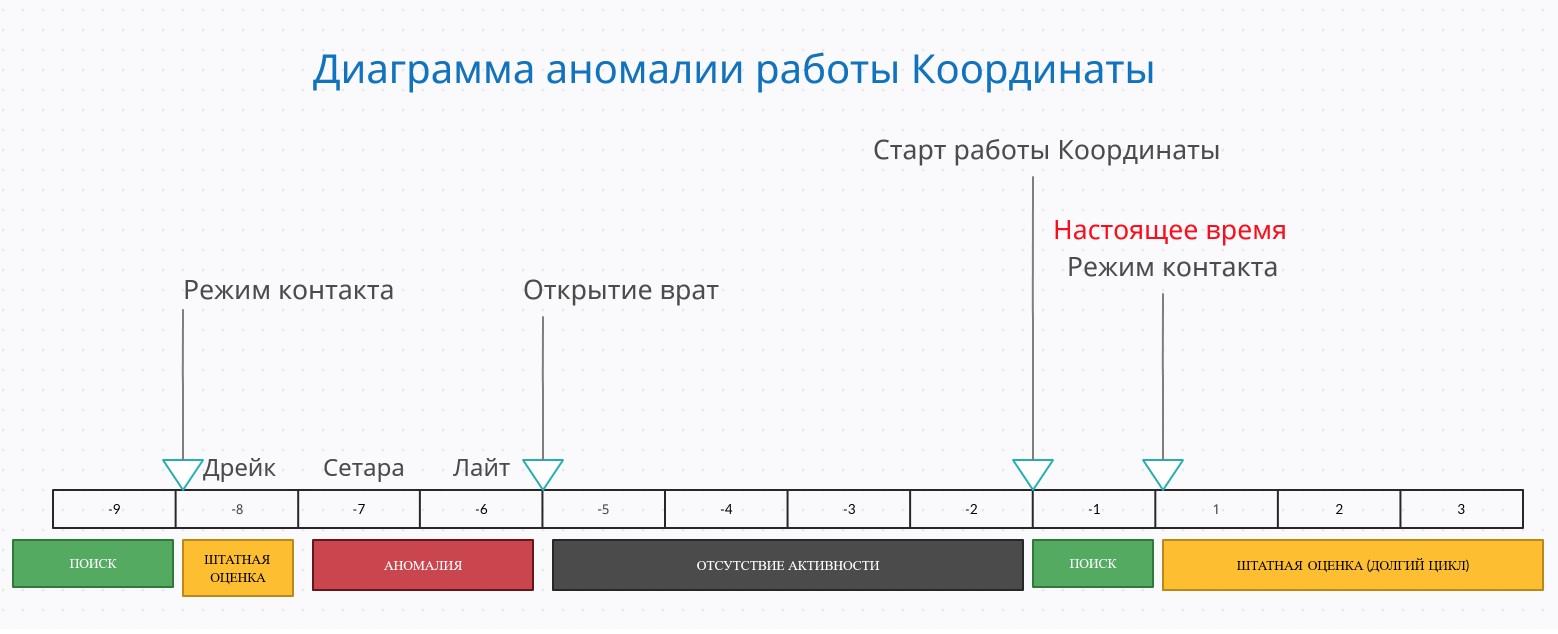 Диаграмма аномалии работы Координаты

Старт работы Координаты

Настоящее время
Режим контакта

Режим контакта

Открытие врат

Дрейк Сетара Лайт

| -9 | -8 | -7 | -6 | -5 | -4 | -3 | -2 | -1 | 1 | 2 | 3 |
|---|---|---|---|---|---|---|---|---|---|---|---|

ПОИСК

ШТАТНАЯ ОЦЕНКА

АНОМАЛИЯ

ОТСУТСТВИЕ АКТИВНОСТИ

ПОИСК

ШТАТНАЯ ОЦЕНКА (ДОЛГИЙ ЦИКЛ)